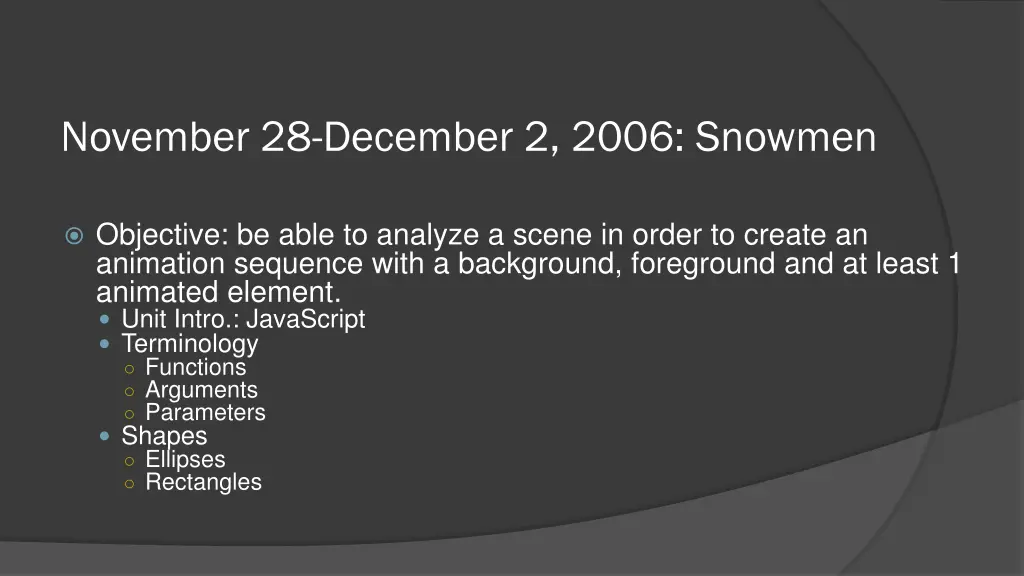 November 28-December 2, 2006: Snowmen

Objective: be able to analyze a scene in order to create an animation sequence with a background, foreground and at least 1 animated element.
Unit Intro.: JavaScript
Terminology
Functions
Arguments
Parameters
Shapes
Ellipses
Rectangles